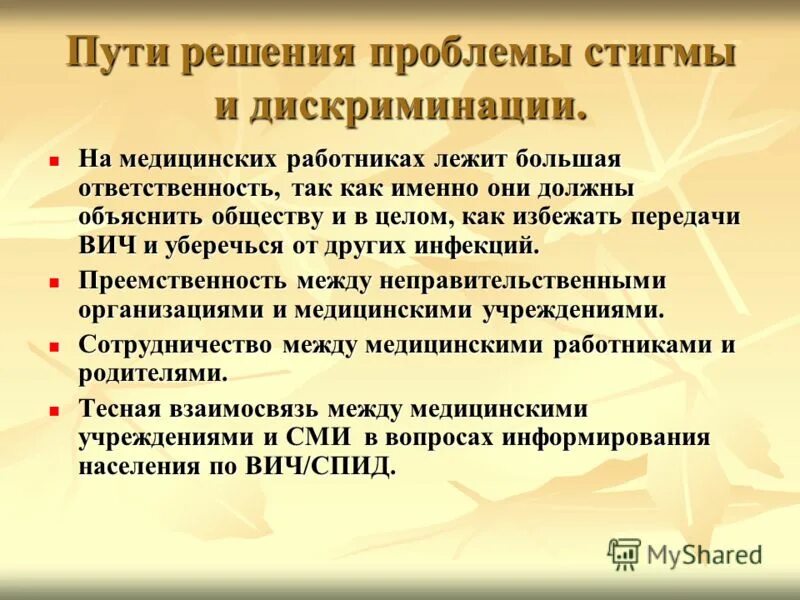 Пути решения проблемы стигмы и дискриминации.

- На медицинских работниках лежит большая ответственность, так как именно они должны объяснить обществу и в целом, как избежать передачи ВИЧ и уберечься от других инфекций.
- Преемственность между неправительственными организациями и медицинскими учреждениями.
- Сотрудничество между медицинскими работниками и родителями.
- Тесная взаимосвязь между медицинскими учреждениями и СМИ в вопросах информирования населения по ВИЧ/СПИД.

MyShared